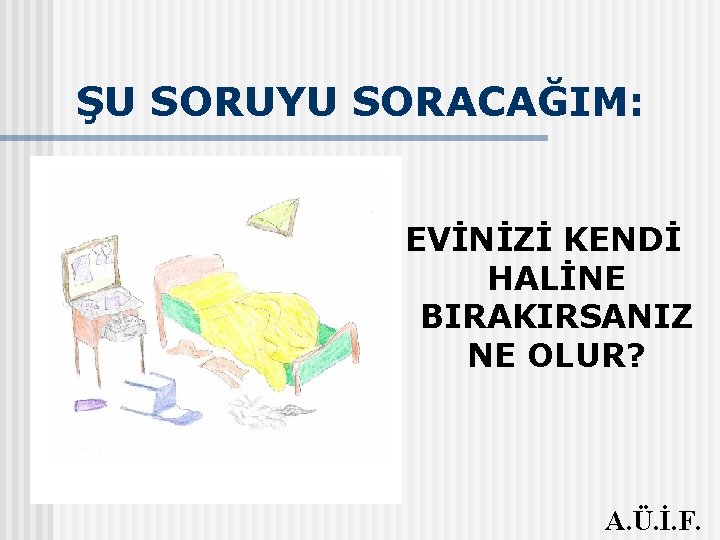 ŞU SORUYU SORACAĞIM:

EVİNİZİ KENDİ HALİNE BIRAKIRSANIZ NE OLUR?

A.Ü.İ.F.